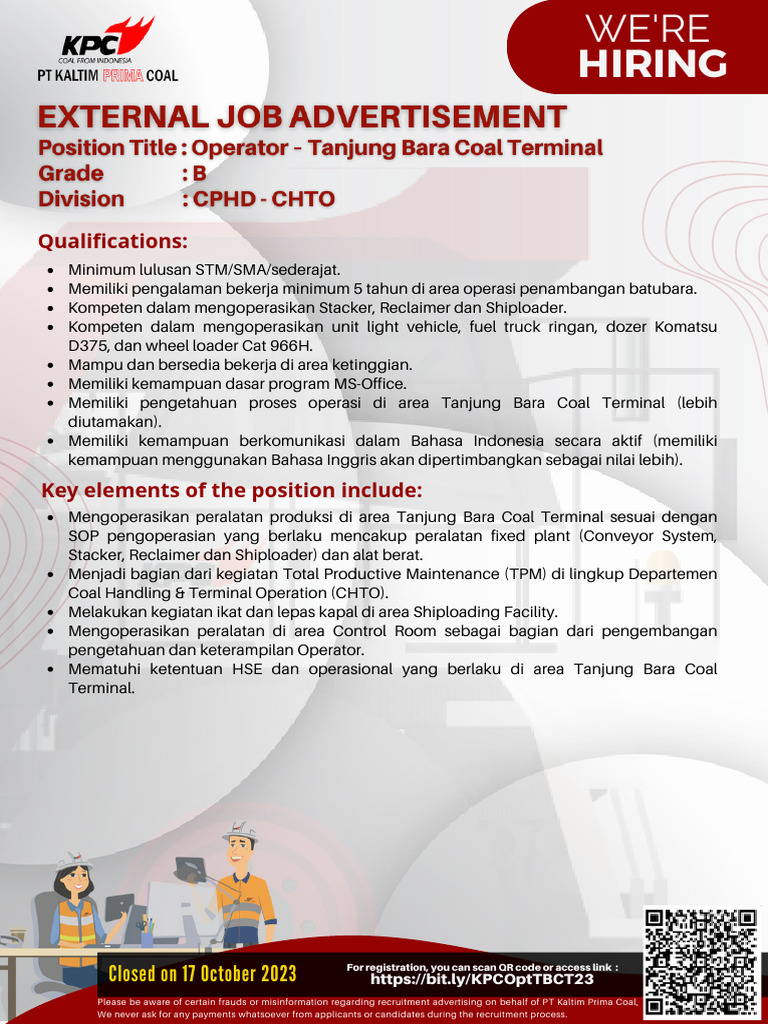 KPC
COAL FROM INDONESIA
PT KALTIM PRIMA COAL

WE'RE
HIRING

EXTERNAL JOB ADVERTISEMENT
Position Title : Operator – Tanjung Bara Coal Terminal
Grade : B
Division : CPHD - CHTO

Qualifications:
- Minimum lulusan STM/SMA/sederajat.
- Memiliki pengalaman bekerja minimum 5 tahun di area operasi penambangan batubara.
- Kompeten dalam mengoperasikan Stacker, Reclaimer dan Shiploader.
- Kompeten dalam mengoperasikan unit light vehicle, fuel truck ringan, dozer Komatsu D375, dan wheel loader Cat 966H.
- Mampu dan bersedia bekerja di area ketinggian.
- Memiliki kemampuan dasar program MS-Office.
- Memiliki pengetahuan proses operasi di area Tanjung Bara Coal Terminal (lebih diutamakan).
- Memiliki kemampuan berkomunikasi dalam Bahasa Indonesia secara aktif (memiliki kemampuan menggunakan Bahasa Inggris akan dipertimbangkan sebagai nilai lebih).

Key elements of the position include:
- Mengoperasikan peralatan produksi di area Tanjung Bara Coal Terminal sesuai dengan SOP pengoperasian yang berlaku mencakup peralatan fixed plant (Conveyor System, Stacker, Reclaimer dan Shiploader) dan alat berat.
- Menjadi bagian dari kegiatan Total Productive Maintenance (TPM) di lingkup Departemen Coal Handling & Terminal Operation (CHTO).
- Melakukan kegiatan ikat dan lepas kapal di area Shiploading Facility.
- Mengoperasikan peralatan di area Control Room sebagai bagian dari pengembangan pengetahuan dan keterampilan Operator.
- Mematuhi ketentuan HSE dan operasional yang berlaku di area Tanjung Bara Coal Terminal.

Closed on 17 October 2023

For registration, you can scan QR code or access link :
https://bit.ly/KPCOptTBCT23

Please be aware of certain frauds or misinformation regarding recruitment advertising on behalf of PT Kaltim Prima Coal, We never ask for any payments whatsoever from applicants or candidates during the recruitment process.